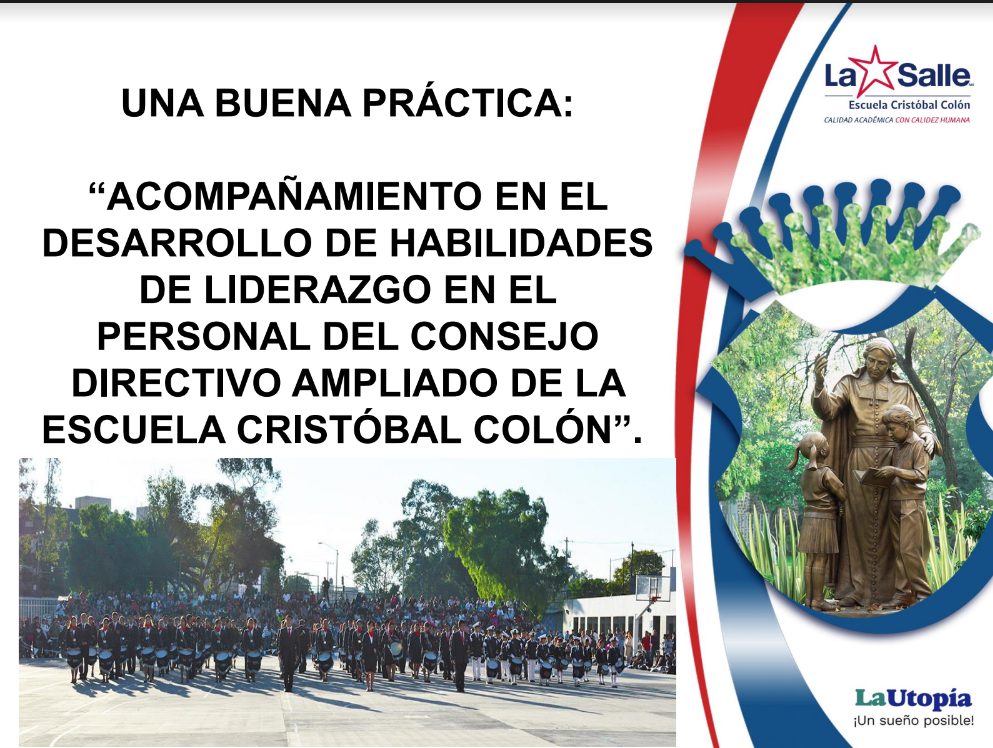 UNA BUENA PRÁCTICA:

“ACOMPAÑAMIENTO EN EL DESARROLLO DE HABILIDADES DE LIDERAZGO EN EL PERSONAL DEL CONSEJO DIRECTIVO AMPLIADO DE LA ESCUELA CRISTÓBAL COLÓN”.

La Salle
Escuela Cristóbal Colón
CALIDAD ACADÉMICA CON CALIDEZ HUMANA

LaUtopía
¡Un sueño posible!